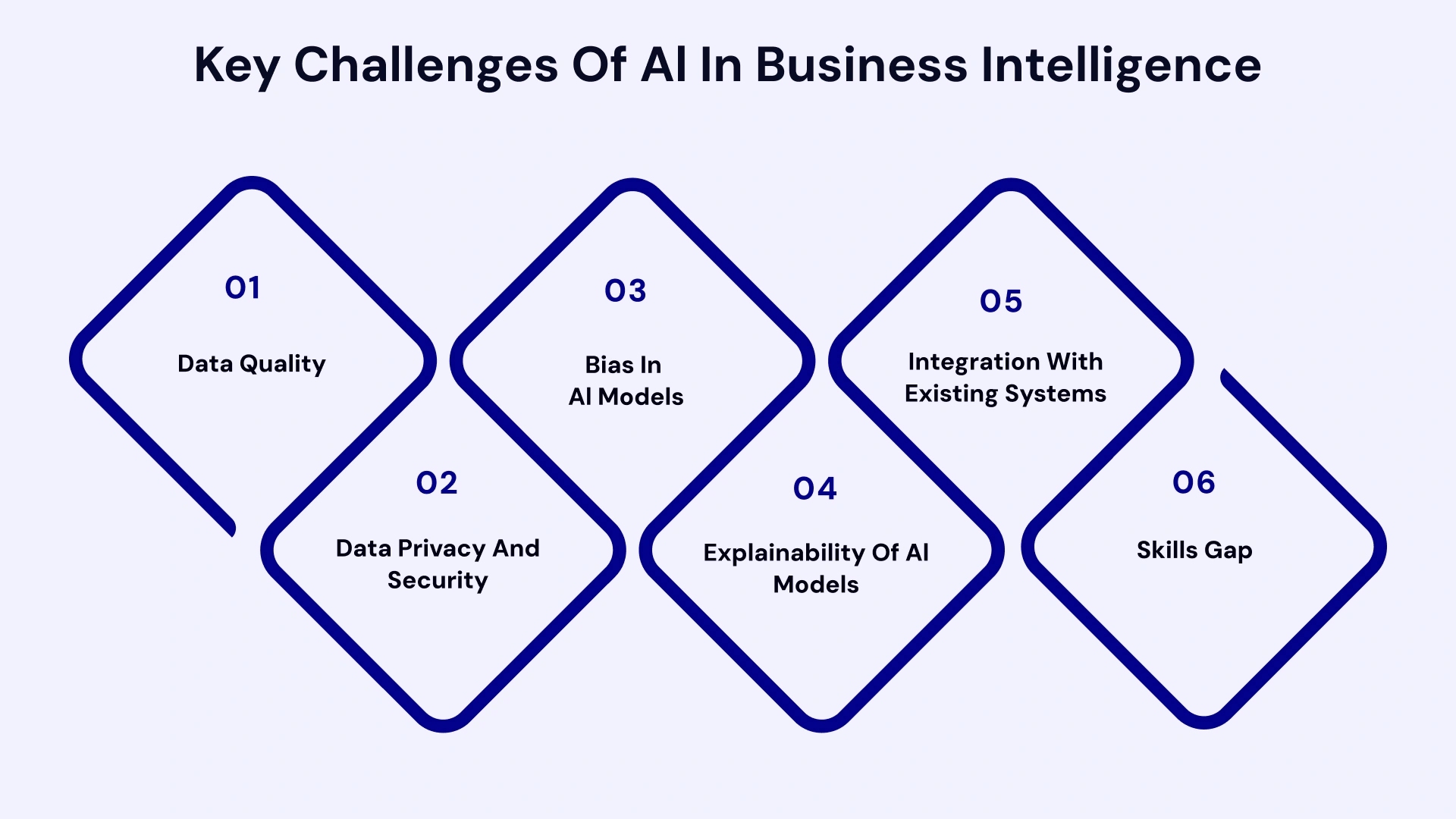 Key Challenges Of AI In Business Intelligence

01
Data Quality

02
Data Privacy And Security

03
Bias In AI Models

04
Explainability Of AI Models

05
Integration With Existing Systems

06
Skills Gap